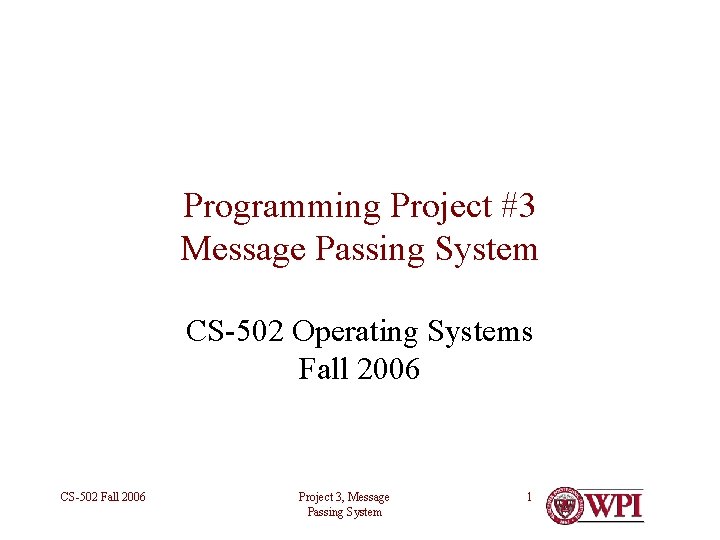 Programming Project #3
Message Passing System

CS-502 Operating Systems
Fall 2006

CS-502 Fall 2006

Project 3, Message Passing System

1

WPI